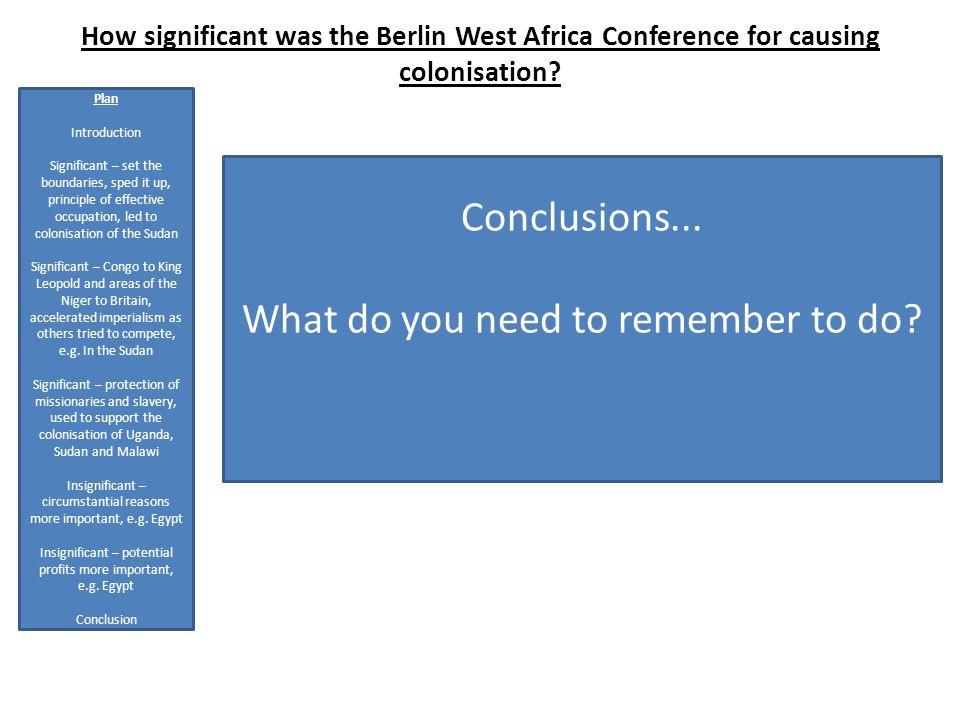 How significant was the Berlin West Africa Conference for causing colonisation?

Plan

Introduction

Significant – set the boundaries, sped it up, principle of effective occupation, led to colonisation of the Sudan

Significant – Congo to King Leopold and areas of the Niger to Britain, accelerated imperialism as others tried to compete, e.g. In the Sudan

Significant – protection of missionaries and slavery, used to support the colonisation of Uganda, Sudan and Malawi

Insignificant – circumstantial reasons more important, e.g. Egypt

Insignificant – potential profits more important, e.g. Egypt

Conclusion

Conclusions...

What do you need to remember to do?